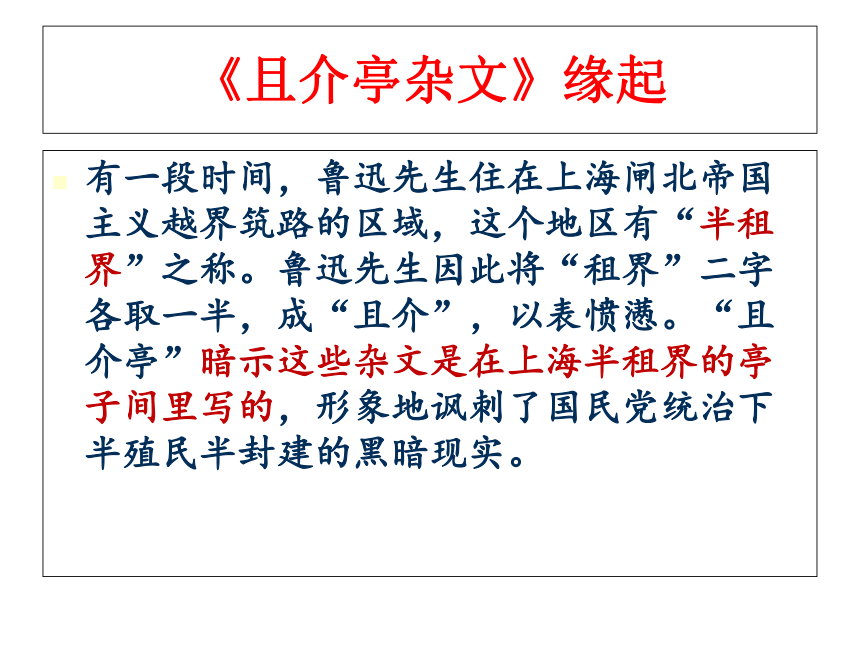 《且介亭杂文》缘起

有一段时间，鲁迅先生住在上海闸北帝国主义越界筑路的区域，这个地区有“半租界”之称。鲁迅先生因此将“租界”二字各取一半，成“且介”，以表愤懑。“且介亭”暗示这些杂文是在上海半租界的亭子间里写的，形象地讽刺了国民党统治下半殖民半封建的黑暗现实。